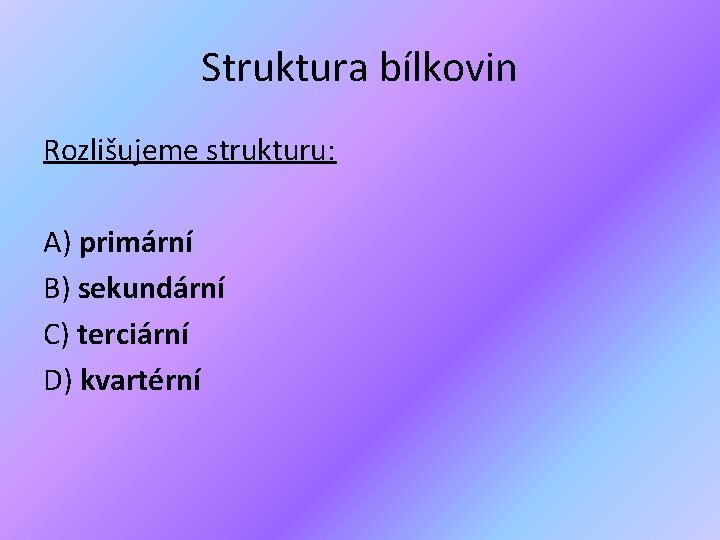 Struktura bílkovin

Rozlišujeme strukturu:

A) primární
B) sekundární
C) terciární
D) kvartérní